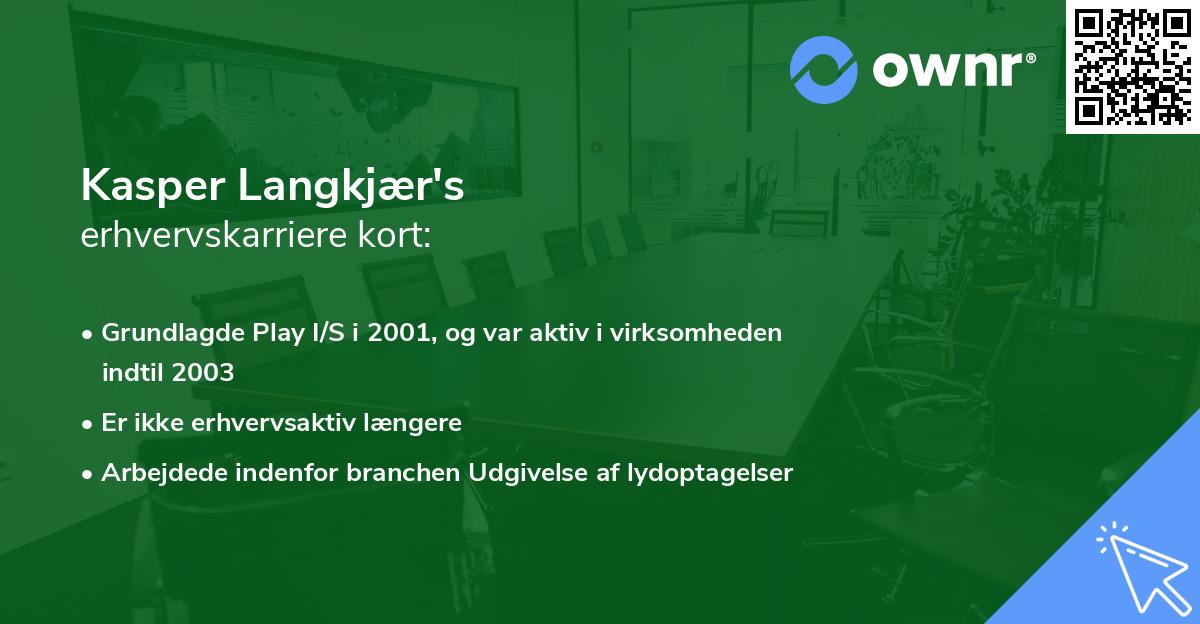 ownr®

Kasper Langkjær's
erhvervskarriere kort:

• Grundlagde Play I/S i 2001, og var aktiv i virksomheden indtil 2003

• Er ikke erhvervsaktiv længere

• Arbejdede indenfor branchen Udgivelse af lydoptagelser